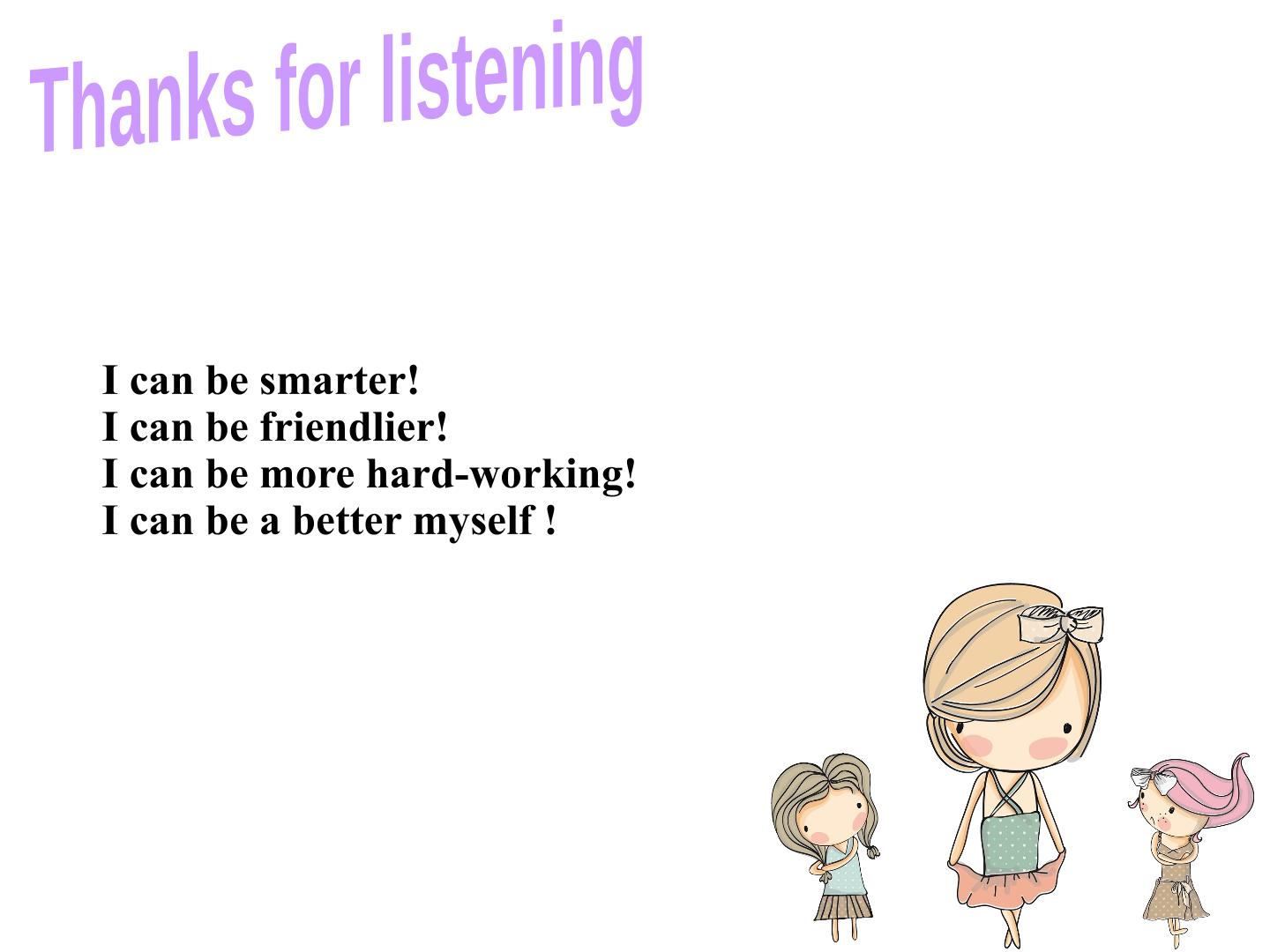 Thanks for listening

I can be smarter!
I can be friendlier!
I can be more hard-working!
I can be a better myself !